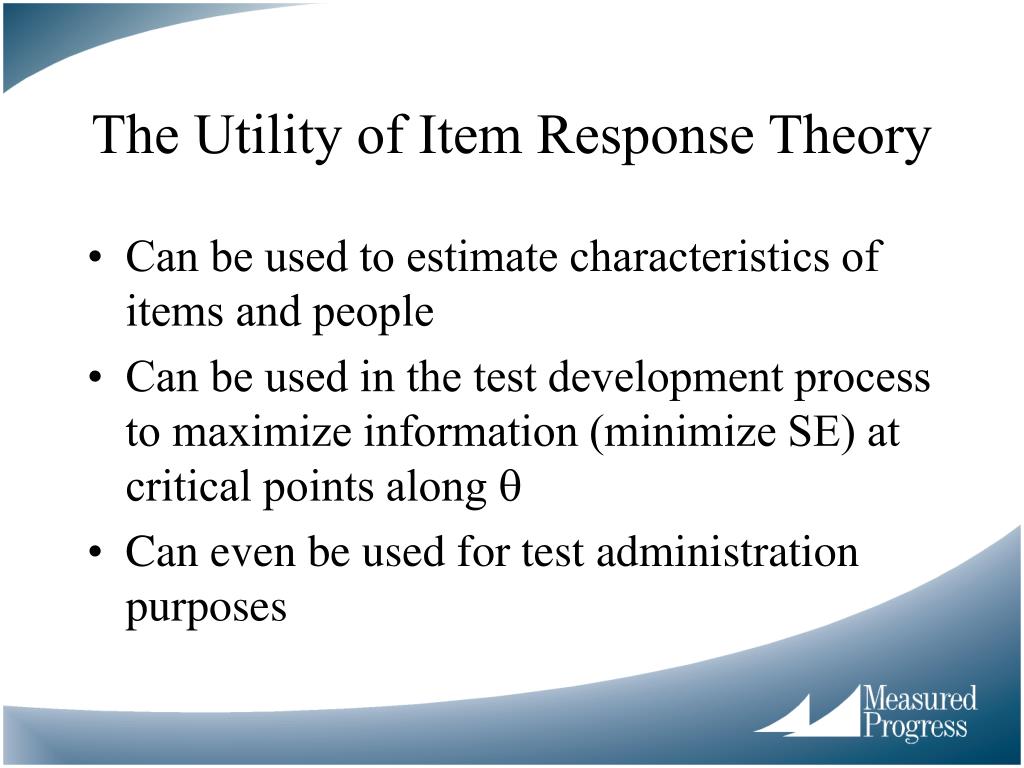 The Utility of Item Response Theory

• Can be used to estimate characteristics of items and people

• Can be used in the test development process to maximize information (minimize SE) at critical points along $\theta$

• Can even be used for test administration purposes

Measured Progress